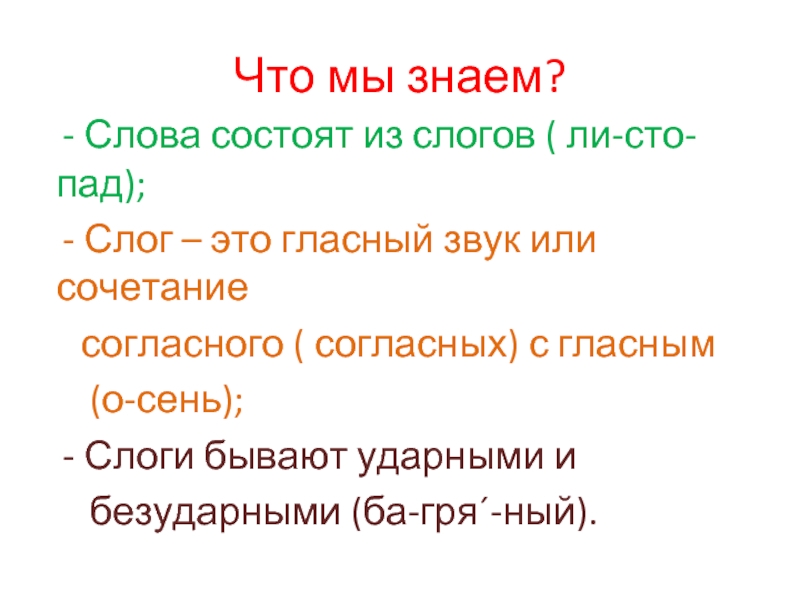 Что мы знаем?

- Слова состоят из слогов ( ли-сто-пад);

- Слог – это гласный звук или сочетание

согласного ( согласных) с гласным

(о-сень);

- Слоги бывают ударными и

безударными (ба-гря´-ный).